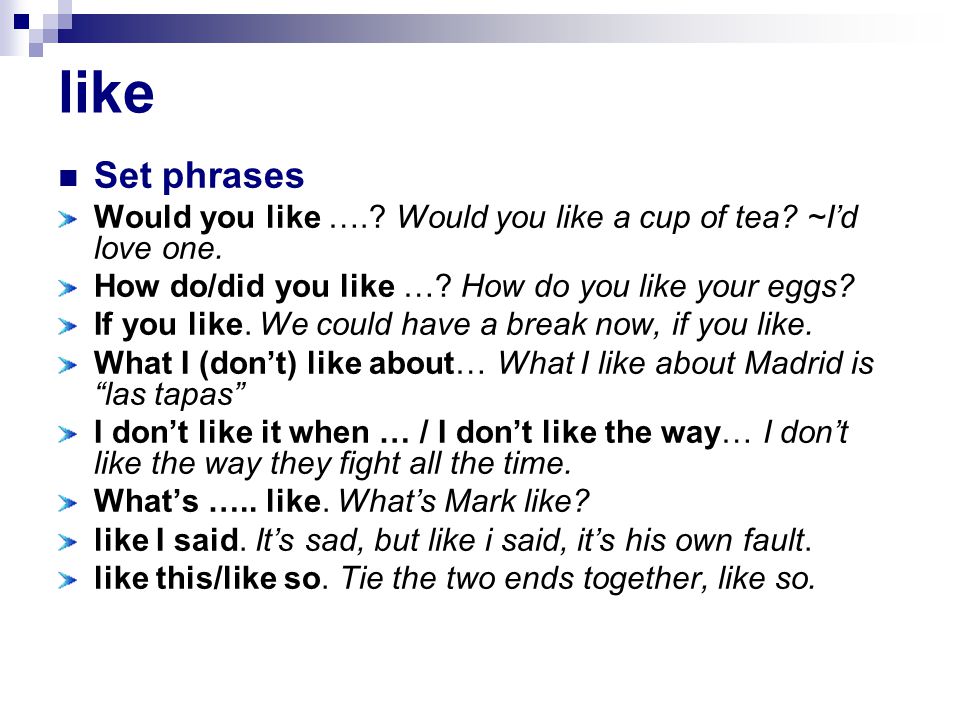 like

Set phrases

Would you like ….? Would you like a cup of tea? ~I'd love one.

How do/did you like …? How do you like your eggs?

If you like. We could have a break now, if you like.

What I (don't) like about… What I like about Madrid is "las tapas"

I don't like it when … / I don't like the way… I don't like the way they fight all the time.

What's ….. like. What's Mark like?

like I said. It's sad, but like i said, it's his own fault.

like this/like so. Tie the two ends together, like so.